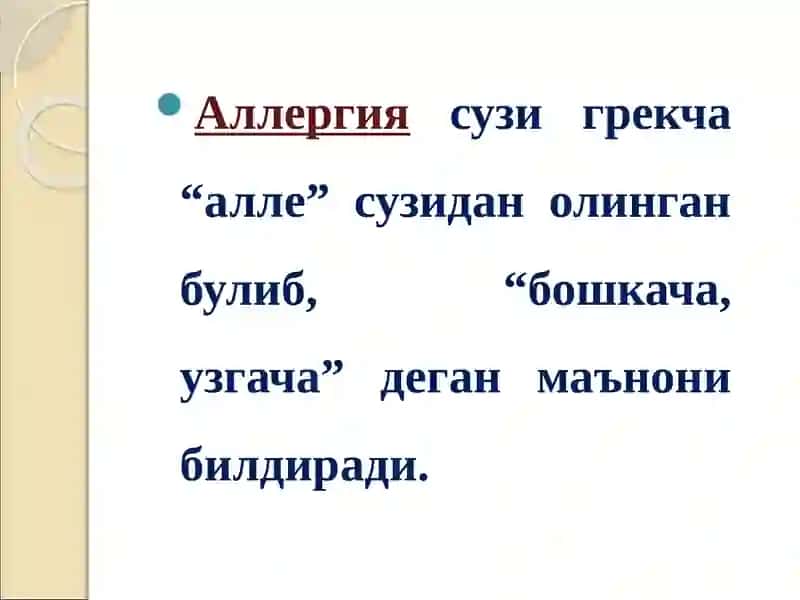 Аллергия сузи грекча “алле” сузидан олинган булиб, “бошкача, узгача” деган маънони билдиради.